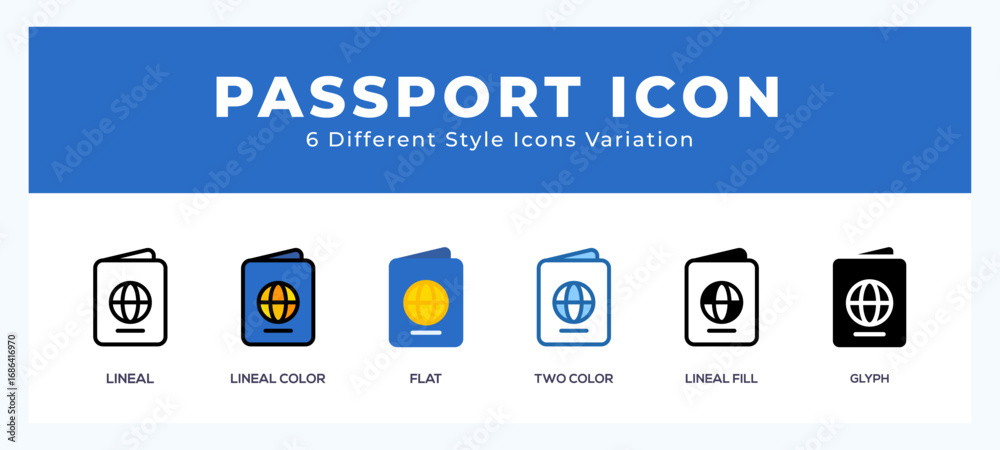 PASSPORT ICON
6 Different Style Icons Variation

LINEAL
LINEAL COLOR
FLAT
TWO COLOR
LINEAL FILL
GLYPH

Adobe Stock
#1168416970